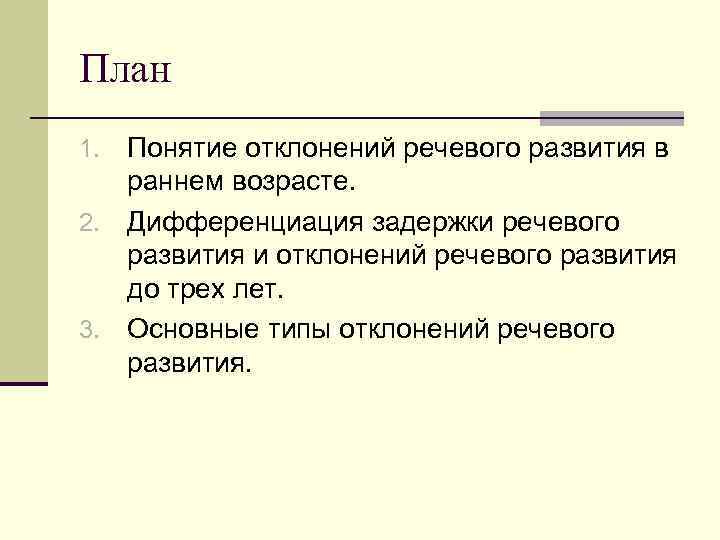 План

1. Понятие отклонений речевого развития в раннем возрасте.
2. Дифференциация задержки речевого развития и отклонений речевого развития до трех лет.
3. Основные типы отклонений речевого развития.